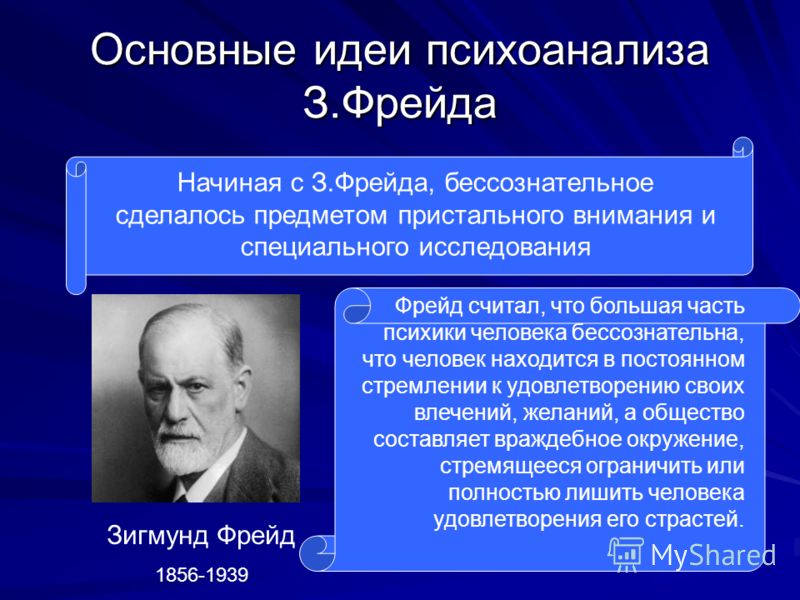 Основные идеи психоанализа З.Фрейда

Начиная с З.Фрейда, бессознательное сделалось предметом пристального внимания и специального исследования

Фрейд считал, что большая часть психики человека бессознательна, что человек находится в постоянном стремлении к удовлетворению своих влечений, желаний, а общество составляет враждебное окружение, стремящееся ограничить или полностью лишить человека удовлетворения его страстей.

Зигмунд Фрейд

1856-1939

MyShared